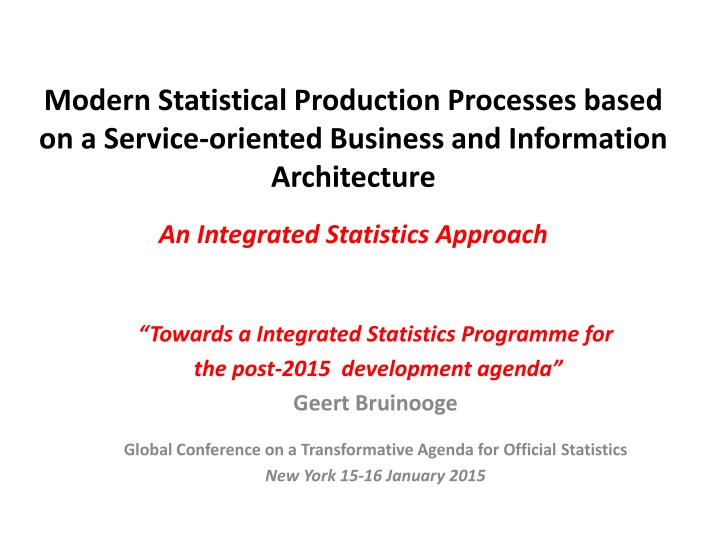 Modern Statistical Production Processes based on a Service-oriented Business and Information Architecture

An Integrated Statistics Approach

“Towards a Integrated Statistics Programme for the post-2015 development agenda”

Geert Bruinooge

Global Conference on a Transformative Agenda for Official Statistics
New York 15-16 January 2015